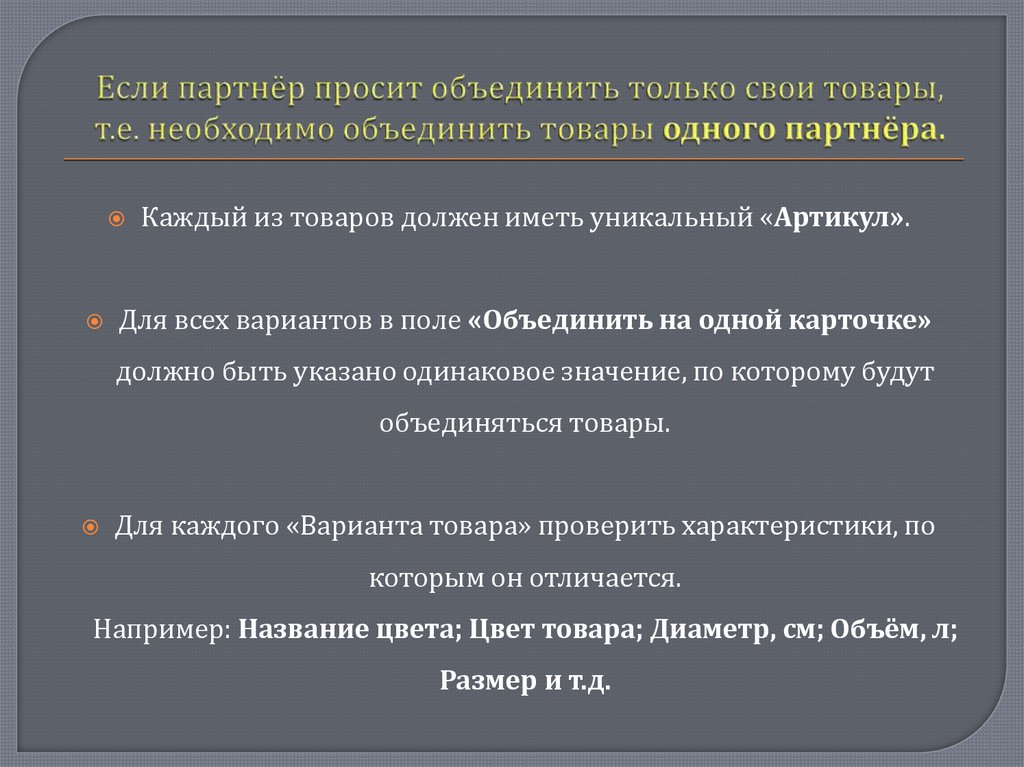 Если партнёр просит объединить только свои товары, т.е. необходимо объединить товары одного партнёра.

Каждый из товаров должен иметь уникальный «Артикул».

Для всех вариантов в поле «Объединить на одной карточке» должно быть указано одинаковое значение, по которому будут объединяться товары.

Для каждого «Варианта товара» проверить характеристики, по которым он отличается.
Например: Название цвета; Цвет товара; Диаметр, см; Объём, л; Размер и т.д.